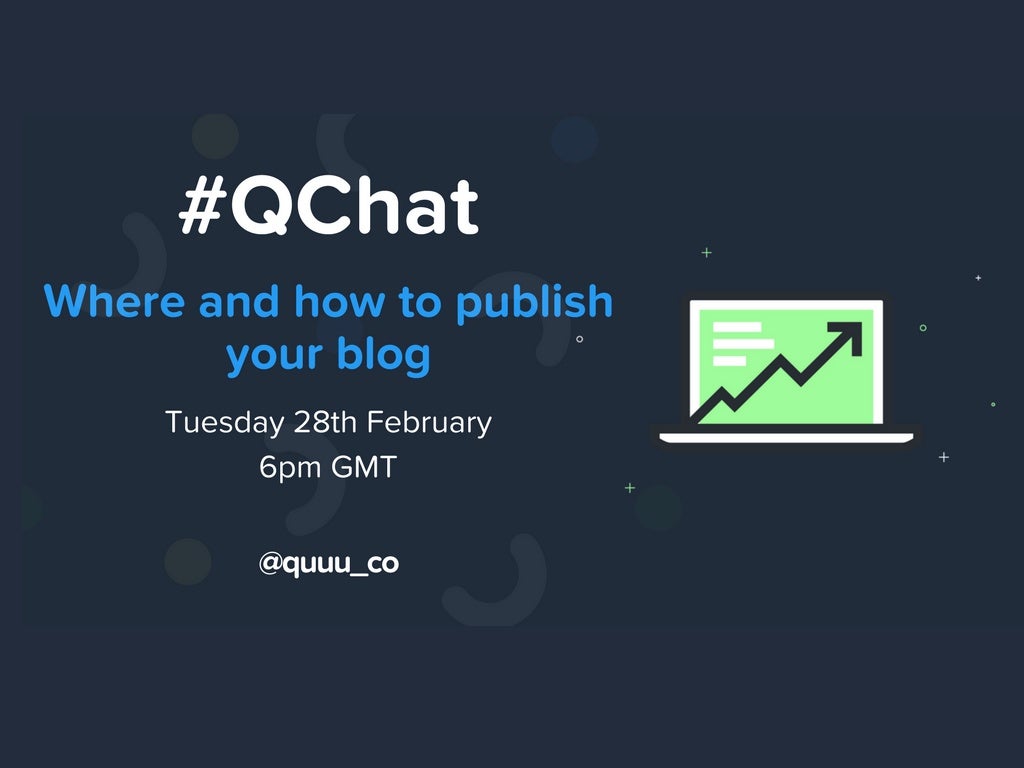 #QChat

Where and how to publish your blog

Tuesday 28th February
6pm GMT

@quuu_co